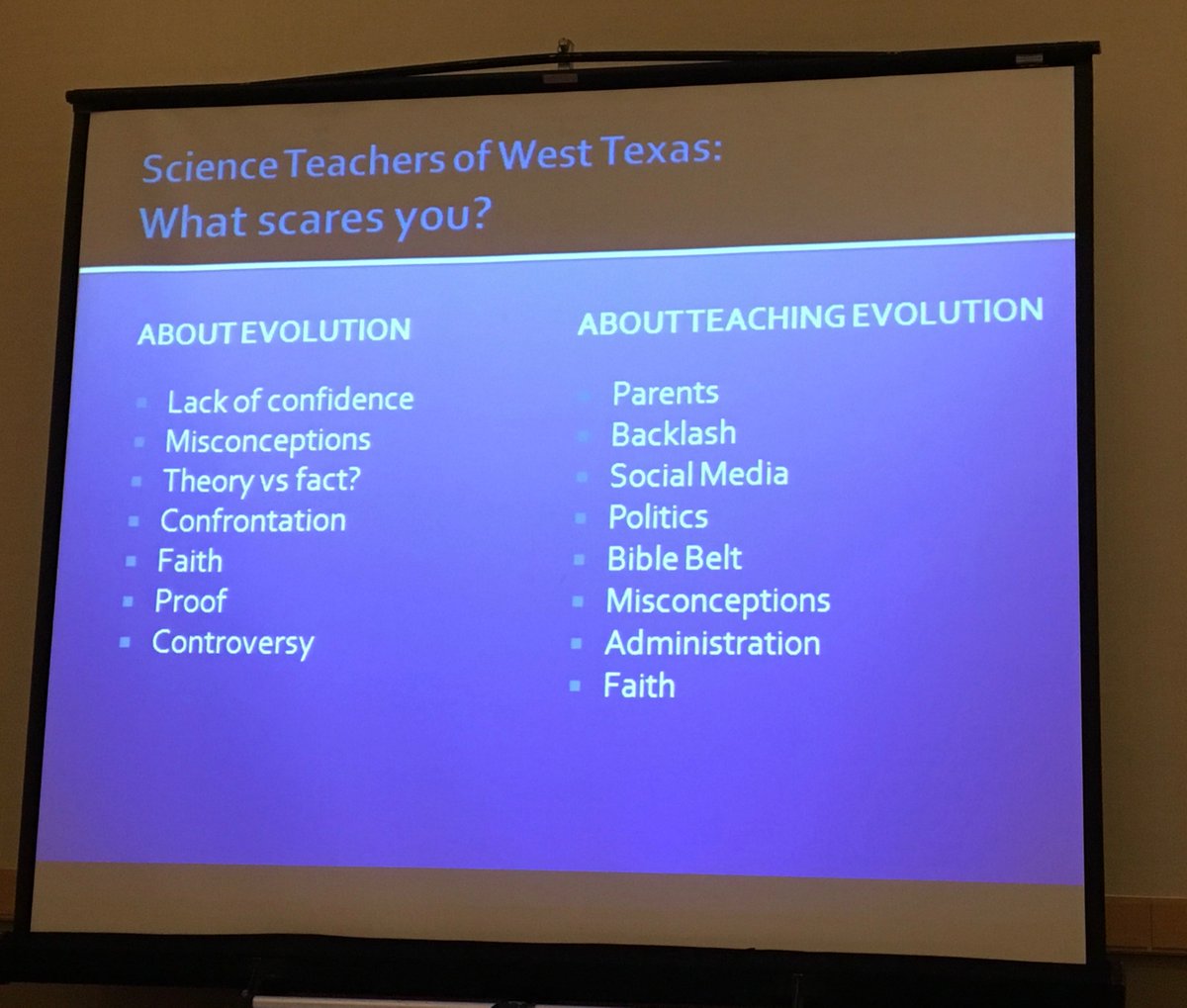 Science Teachers of West Texas:
What scares you?

ABOUT EVOLUTION

• Lack of confidence
• Misconceptions
• Theory vs fact?
• Confrontation
• Faith
• Proof
• Controversy

ABOUT TEACHING EVOLUTION

• Parents
• Backlash
• Social Media
• Politics
• Bible Belt
• Misconceptions
• Administration
• Faith